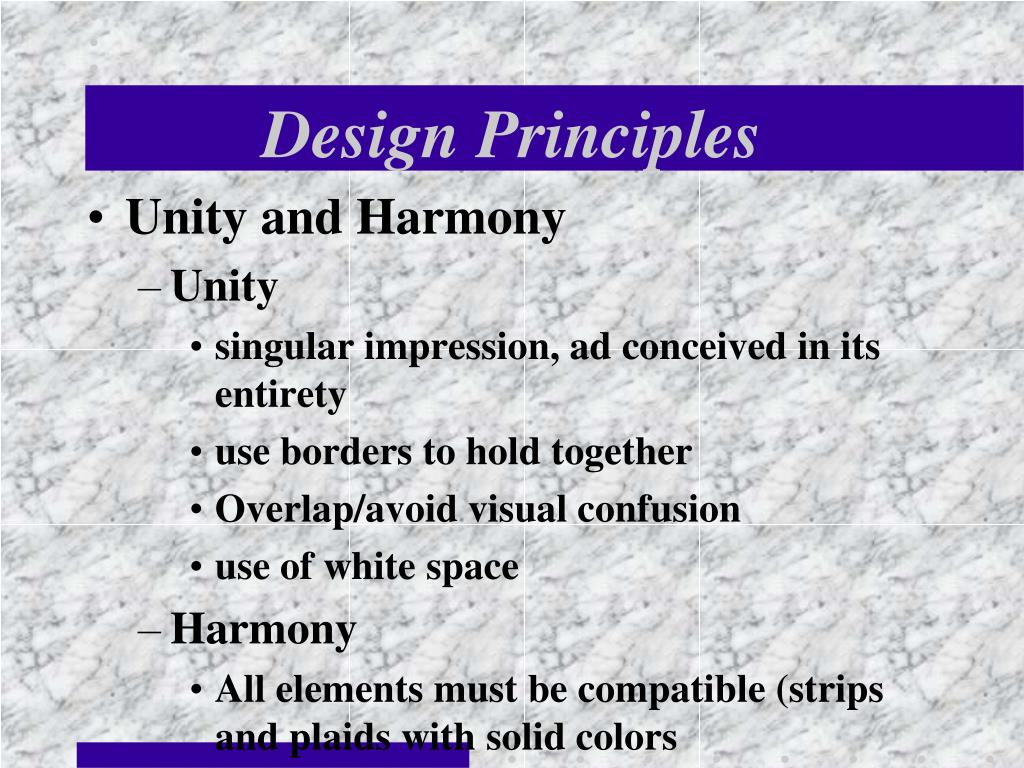 Design Principles

• Unity and Harmony

– Unity

• singular impression, ad conceived in its entirety

• use borders to hold together

• Overlap/avoid visual confusion

• use of white space

– Harmony

• All elements must be compatible (strips and plaids with solid colors